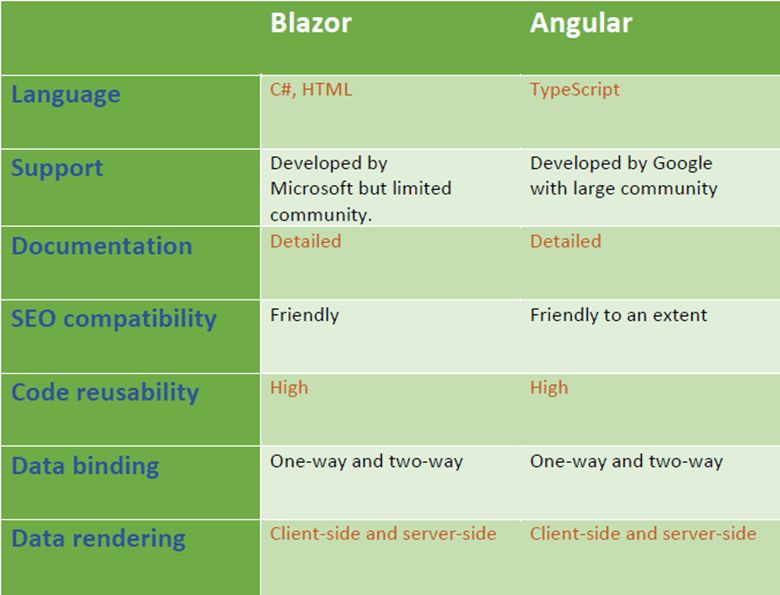 | | Blazor | Angular |
|---|---|---|
| Language | C#, HTML | TypeScript |
| Support | Developed by Microsoft but limited community. | Developed by Google with large community |
| Documentation | Detailed | Detailed |
| SEO compatibility | Friendly | Friendly to an extent |
| Code reusability | High | High |
| Data binding | One-way and two-way | One-way and two-way |
| Data rendering | Client-side and server-side | Client-side and server-side |